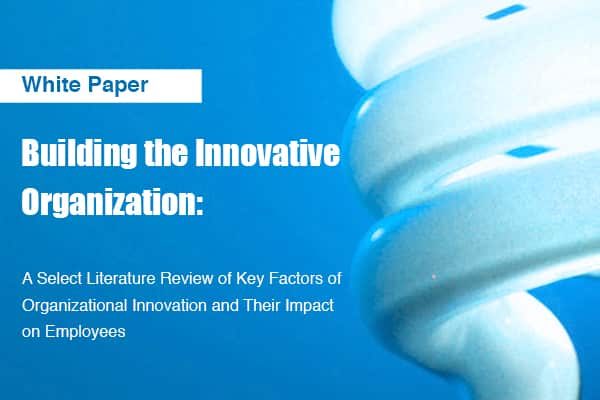 White Paper

Building the Innovative Organization:

A Select Literature Review of Key Factors of Organizational Innovation and Their Impact on Employees